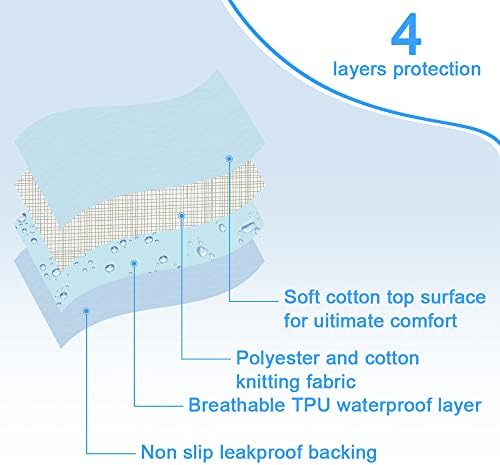 4
layers protection

Soft cotton top surface for uitimate comfort

Polyester and cotton knitting fabric

Breathable TPU waterproof layer

Non slip leakproof backing